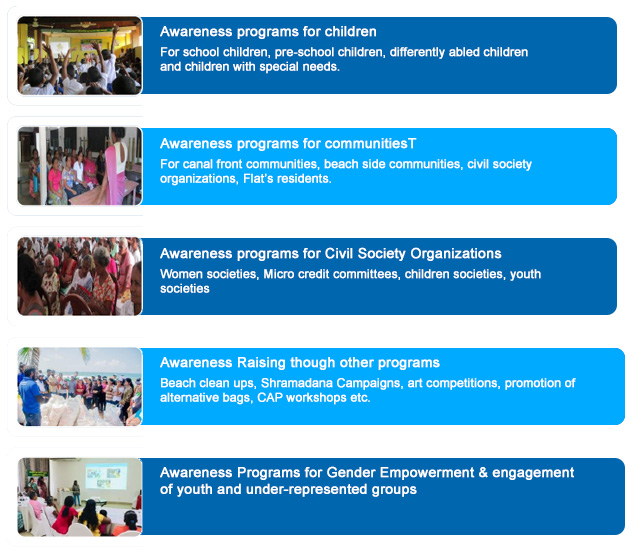 Awareness programs for children
For school children, pre-school children, differently abled children and children with special needs.

Awareness programs for communitiesT
For canal front communities, beach side communities, civil society organizations, Flat's residents.

Awareness programs for Civil Society Organizations
Women societies, Micro credit committees, children societies, youth societies

Awareness Raising though other programs
Beach clean ups, Shramadana Campaigns, art competitions, promotion of alternative bags, CAP workshops etc.

Awareness Programs for Gender Empowerment & engagement of youth and under-represented groups